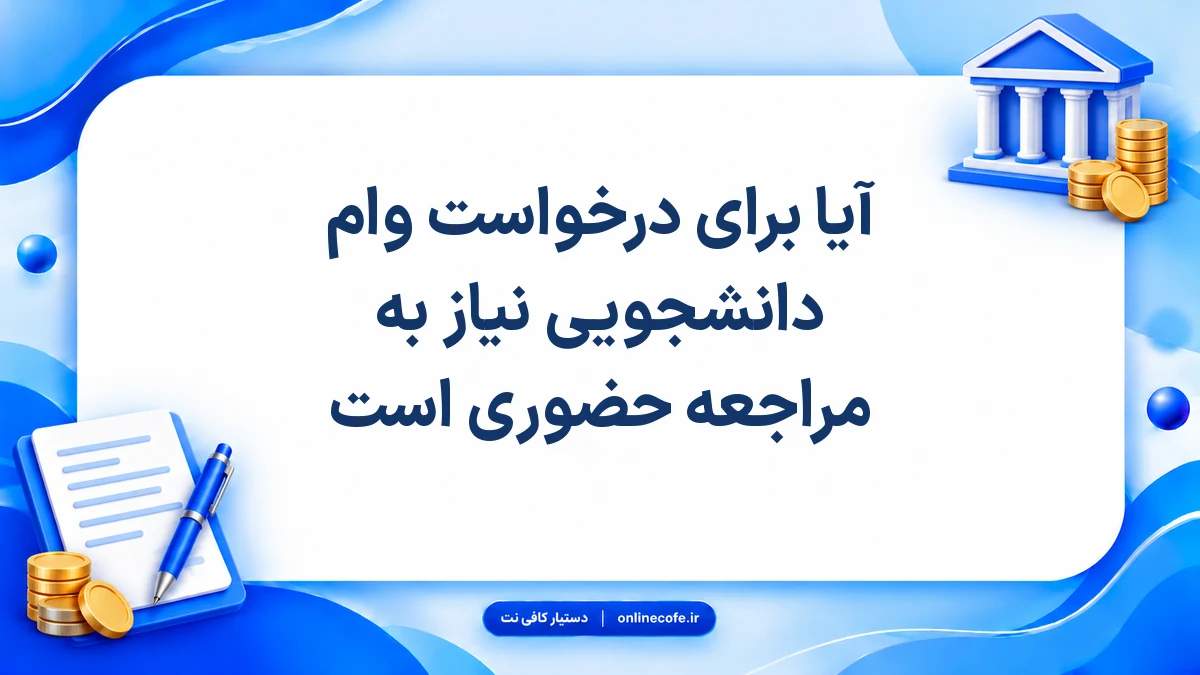 آیا برای درخواست وام دانشجویی نیاز به مراجعه حضوری است

دستیار کافی نت | onlinecofe.ir